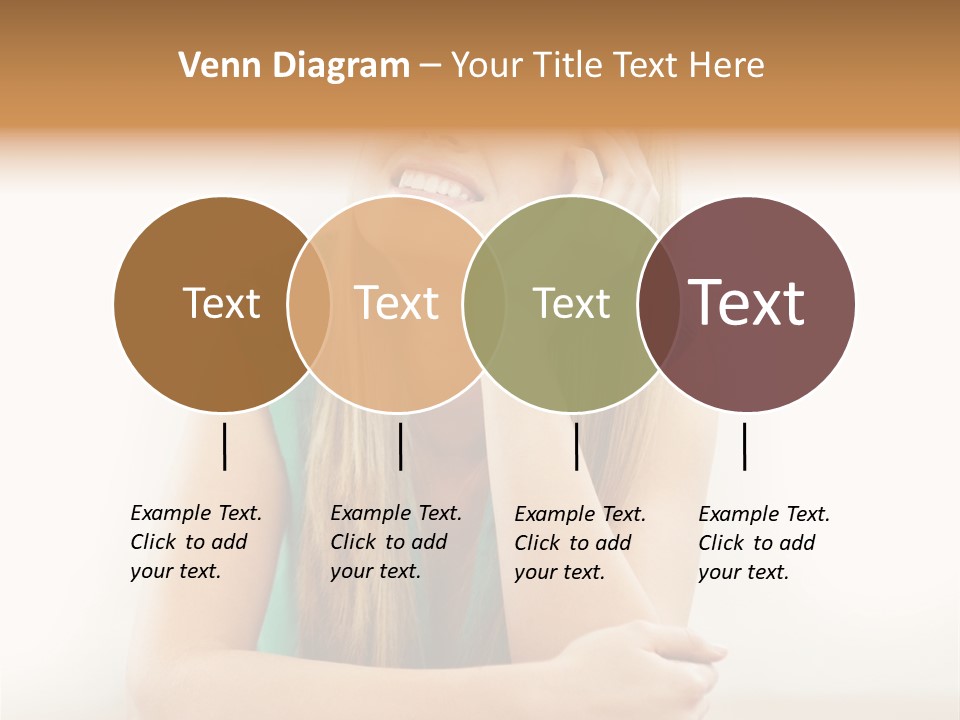 Venn Diagram – Your Title Text Here

Text

Text

Text

Text

Example Text. Click to add your text.

Example Text. Click to add your text.

Example Text. Click to add your text.

Example Text. Click to add your text.